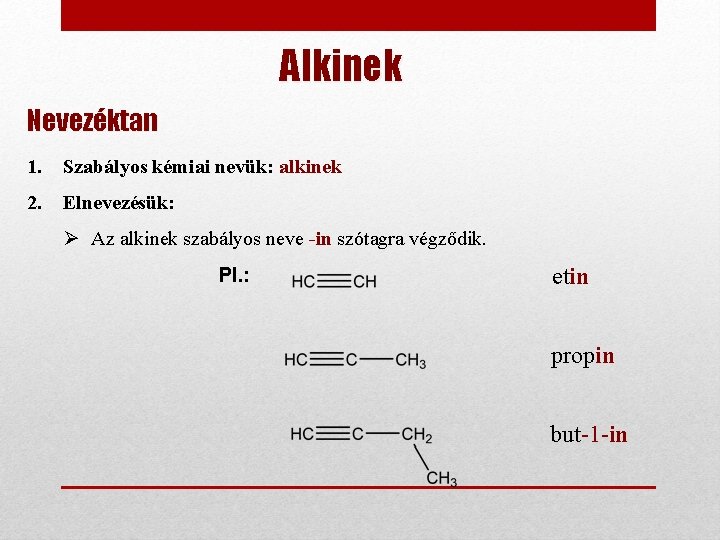 Alkinek

Nevezéktan

1. Szabályos kémiai nevük: alkinek

2. Elnevezésük:

➢ Az alkinek szabályos neve -in szótagra végződik.

Pl.:

$HC \equiv CH$ etin

$HC \equiv C - CH_3$ propin

$HC \equiv C - CH_2 - CH_3$ but-1-in